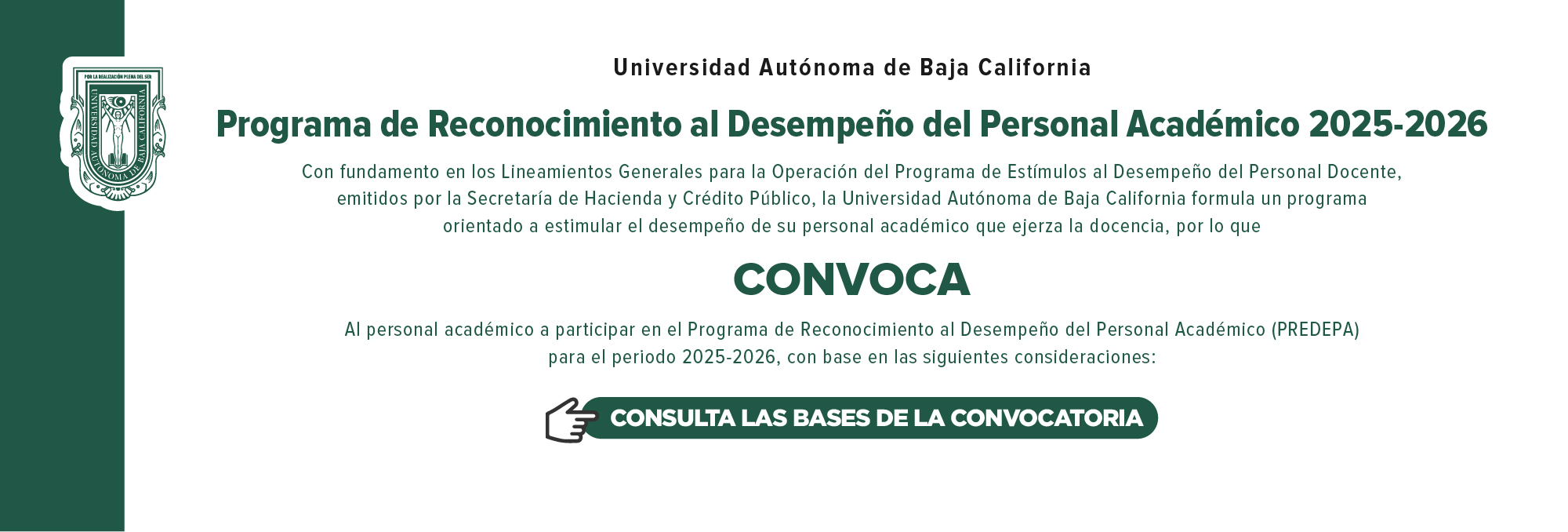 POR LA REALIZACIÓN PLENA DEL SER
UNIVERSIDAD AUTÓNOMA DE BAJA CALIFORNIA

Universidad Autónoma de Baja California

Programa de Reconocimiento al Desempeño del Personal Académico 2025-2026

Con fundamento en los Lineamientos Generales para la Operación del Programa de Estímulos al Desempeño del Personal Docente, emitidos por la Secretaría de Hacienda y Crédito Público, la Universidad Autónoma de Baja California formula un programa orientado a estimular el desempeño de su personal académico que ejerza la docencia, por lo que

CONVOCA

Al personal académico a participar en el Programa de Reconocimiento al Desempeño del Personal Académico (PREDEPA) para el periodo 2025-2026, con base en las siguientes consideraciones:

CONSULTA LAS BASES DE LA CONVOCATORIA